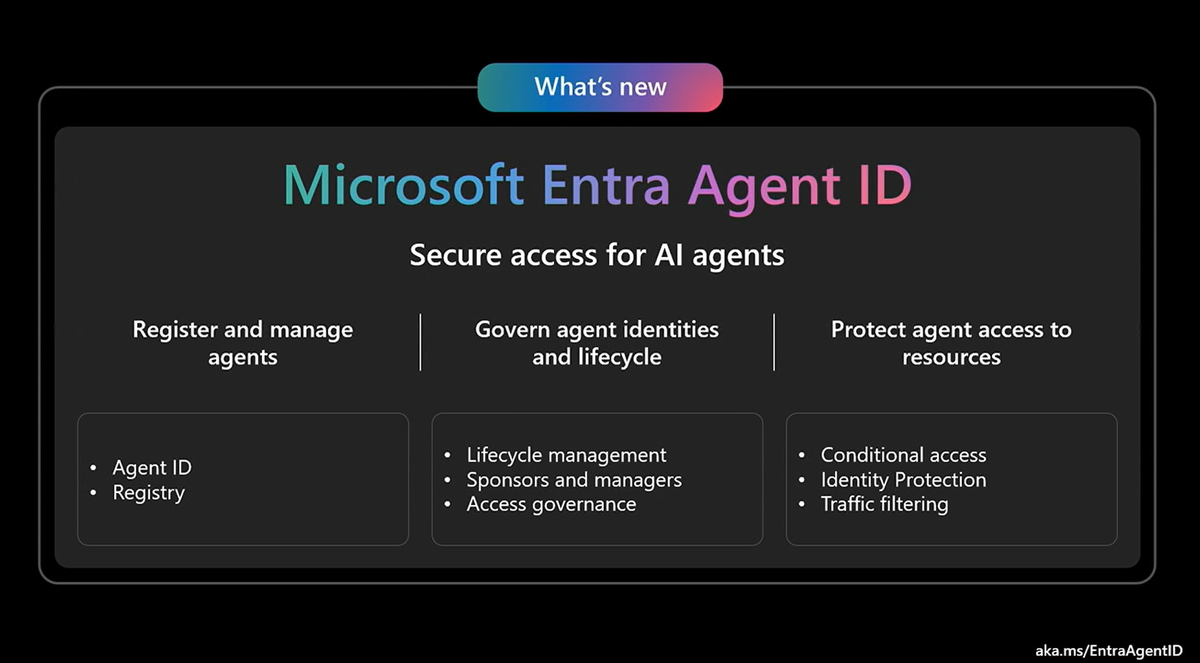 What's new

Microsoft Entra Agent ID

Secure access for AI agents

Register and manage agents

• Agent ID
• Registry

Govern agent identities and lifecycle

• Lifecycle management
• Sponsors and managers
• Access governance

Protect agent access to resources

• Conditional access
• Identity Protection
• Traffic filtering

aka.ms/EntraAgentID